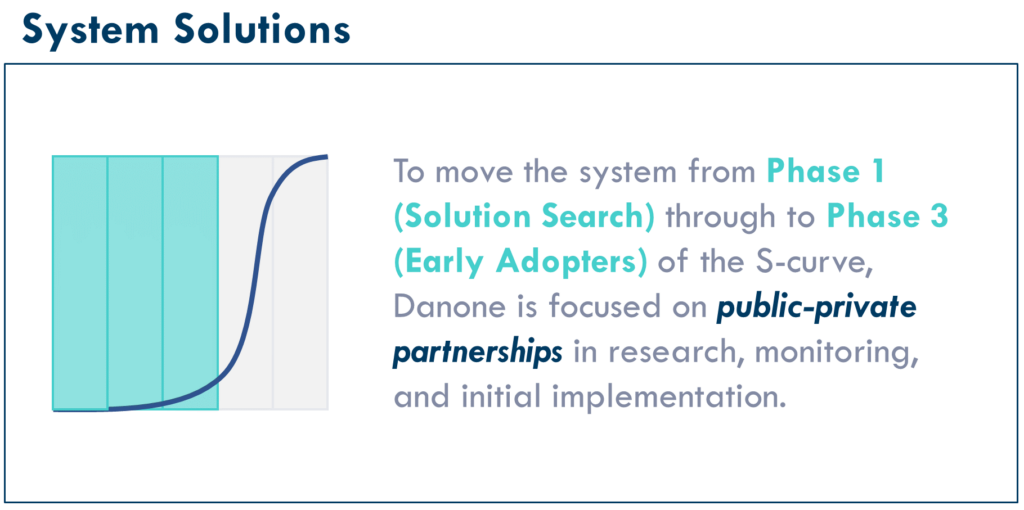 System Solutions

To move the system from Phase 1 (Solution Search) through to Phase 3 (Early Adopters) of the S-curve, Danone is focused on public-private partnerships in research, monitoring, and initial implementation.